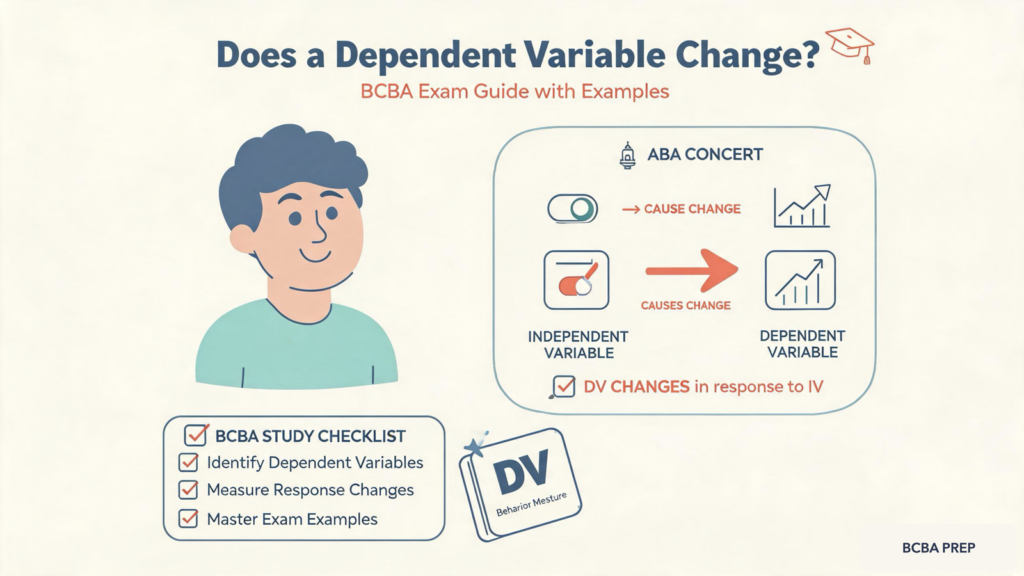 Does a Dependent Variable Change?

BCBA Exam Guide with Examples

ABA CONCERT

→ CAUSE CHANGE

CAUSES CHANGE

INDEPENDENT VARIABLE

DEPENDENT VARIABLE

DV CHANGES in response to IV

BCBA STUDY CHECKLIST

Identify Dependent Variables

Measure Response Changes

Master Exam Examples

DV

Behavior Mesture

BCBA PREP